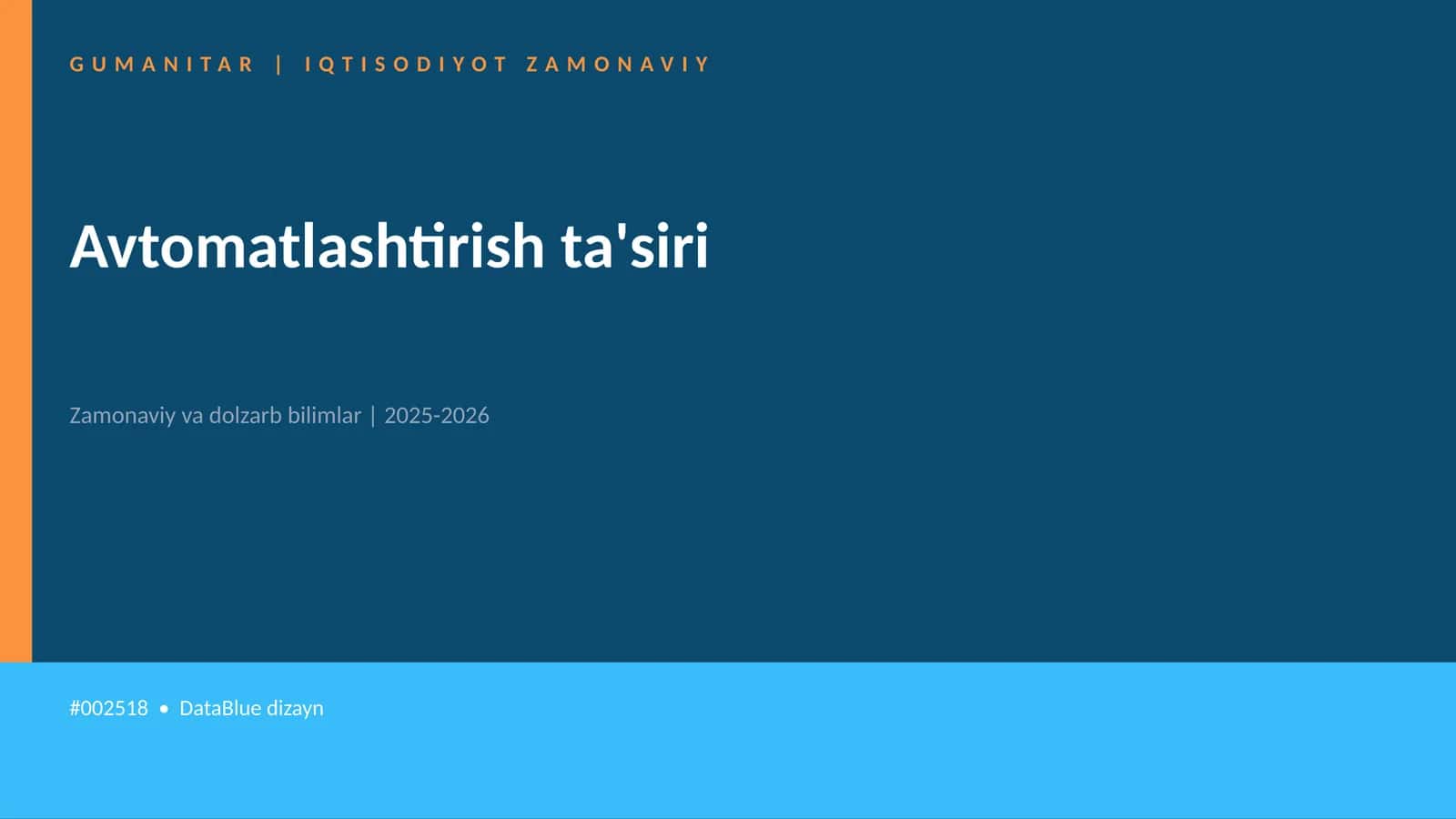 GUMANITAR | IQTISODIYOT ZAMONAVIY

Avtomatlashtirish ta'siri

Zamonaviy va dolzarb bilimlar | 2025-2026

#002518 • DataBlue dizayn